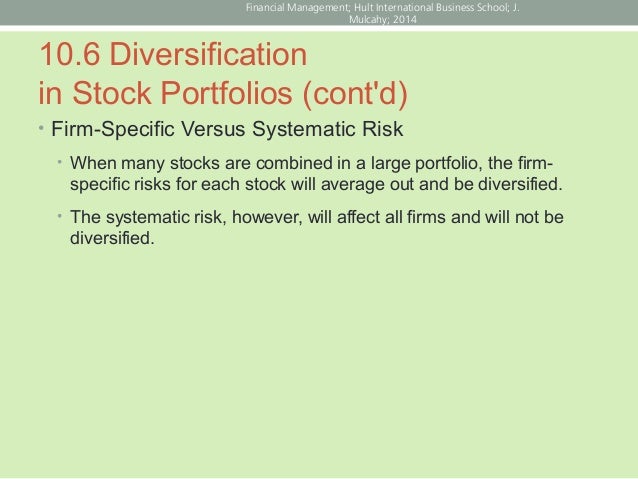 Financial Management; Hult International Business School; J. Mulcahy; 2014

10.6 Diversification in Stock Portfolios (cont'd)

• Firm-Specific Versus Systematic Risk

• When many stocks are combined in a large portfolio, the firm-specific risks for each stock will average out and be diversified.

• The systematic risk, however, will affect all firms and will not be diversified.